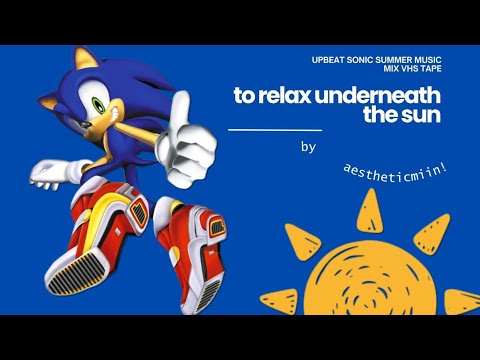 UPBEAT SONIC SUMMER MUSIC MIX VHS TAPE

to relax underneath the sun

by

aestheticmiin!